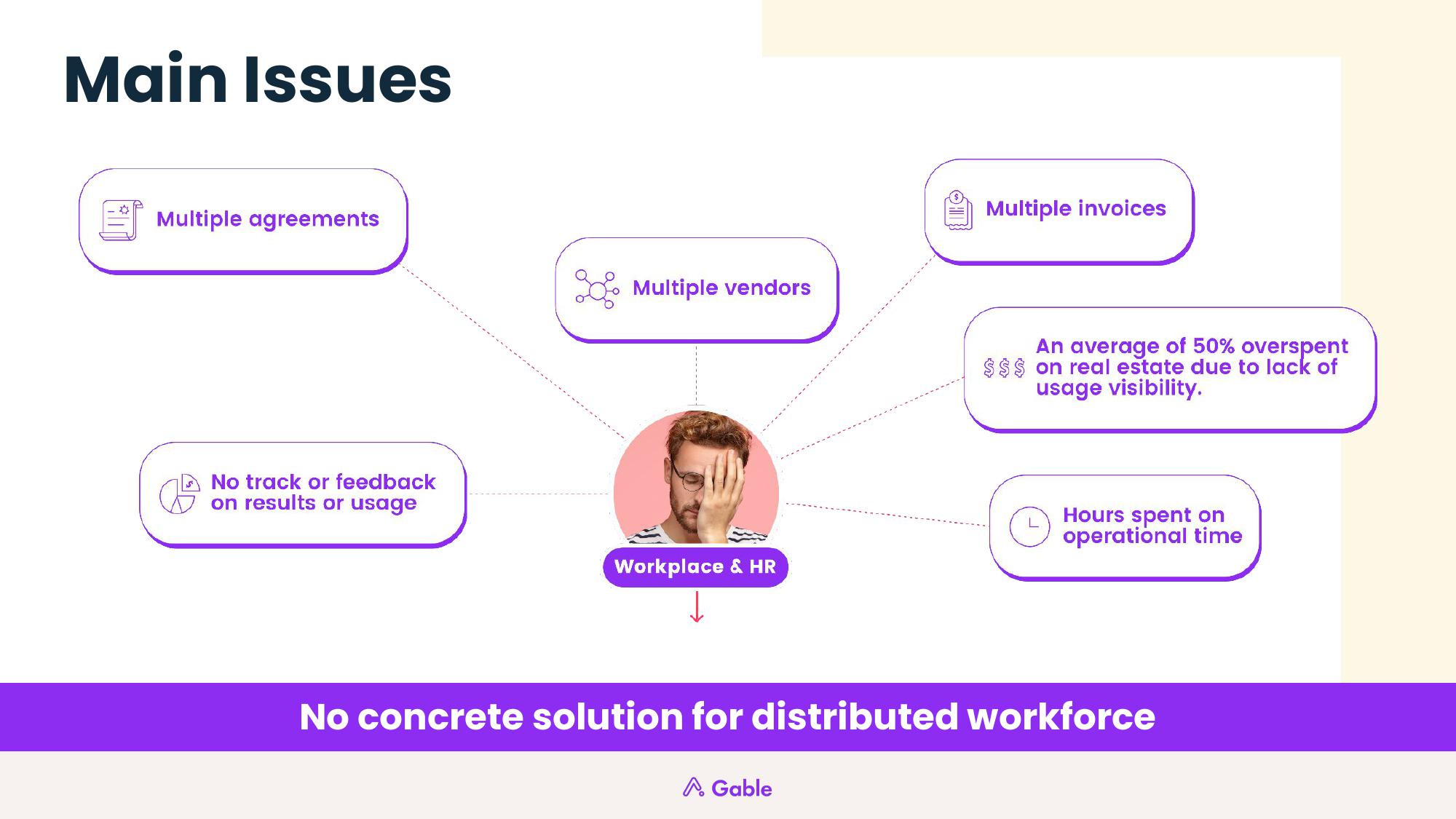 Main Issues

Multiple agreements

Multiple vendors

Multiple invoices

$ $ $ An average of 50% overspent on real estate due to lack of usage visibility.

No track or feedback on results or usage

Hours spent on operational time

Workplace & HR

No concrete solution for distributed workforce

Gable